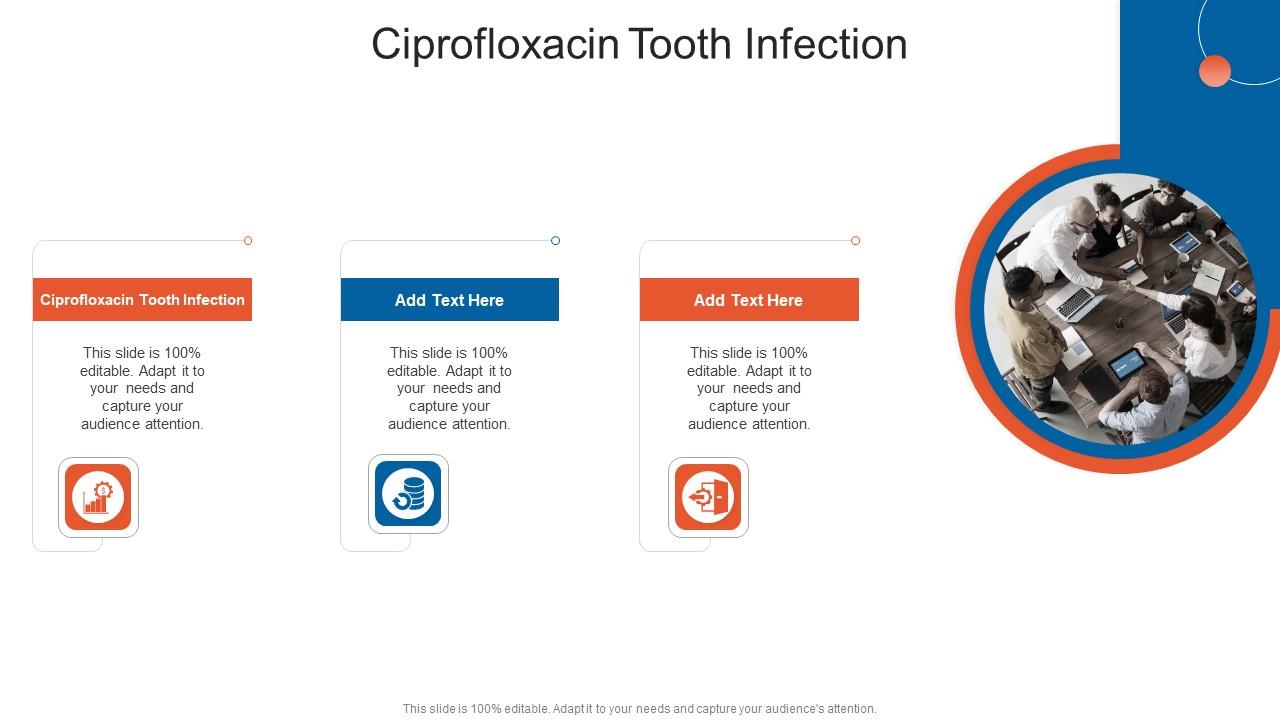 Ciprofloxacin Tooth Infection

Ciprofloxacin Tooth Infection

This slide is 100% editable. Adapt it to your needs and capture your audience attention.

Add Text Here

This slide is 100% editable. Adapt it to your needs and capture your audience attention.

Add Text Here

This slide is 100% editable. Adapt it to your needs and capture your audience attention.

This slide is 100% editable. Adapt it to your needs and capture your audience's attention.